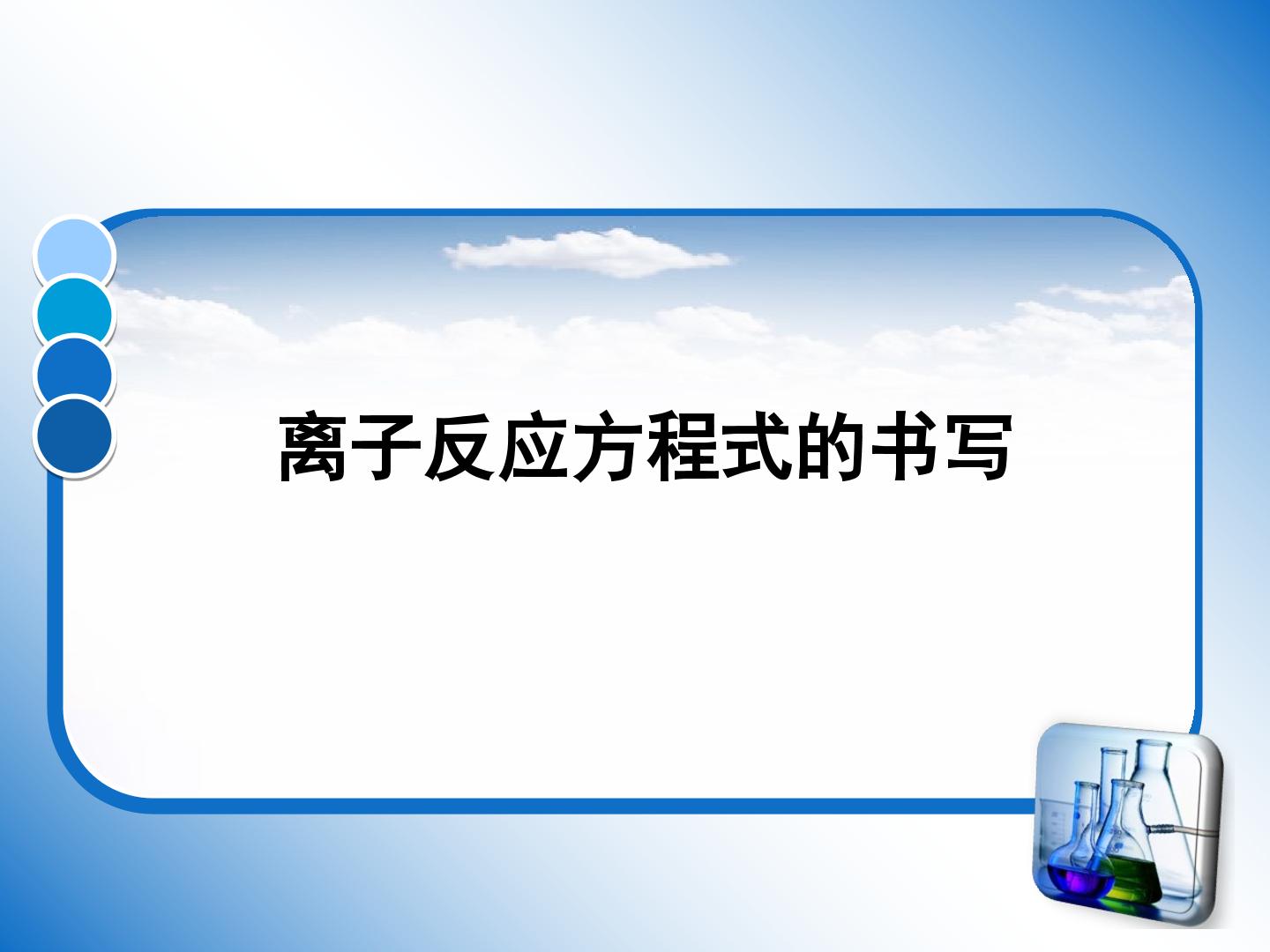 离子反应方程式的书写